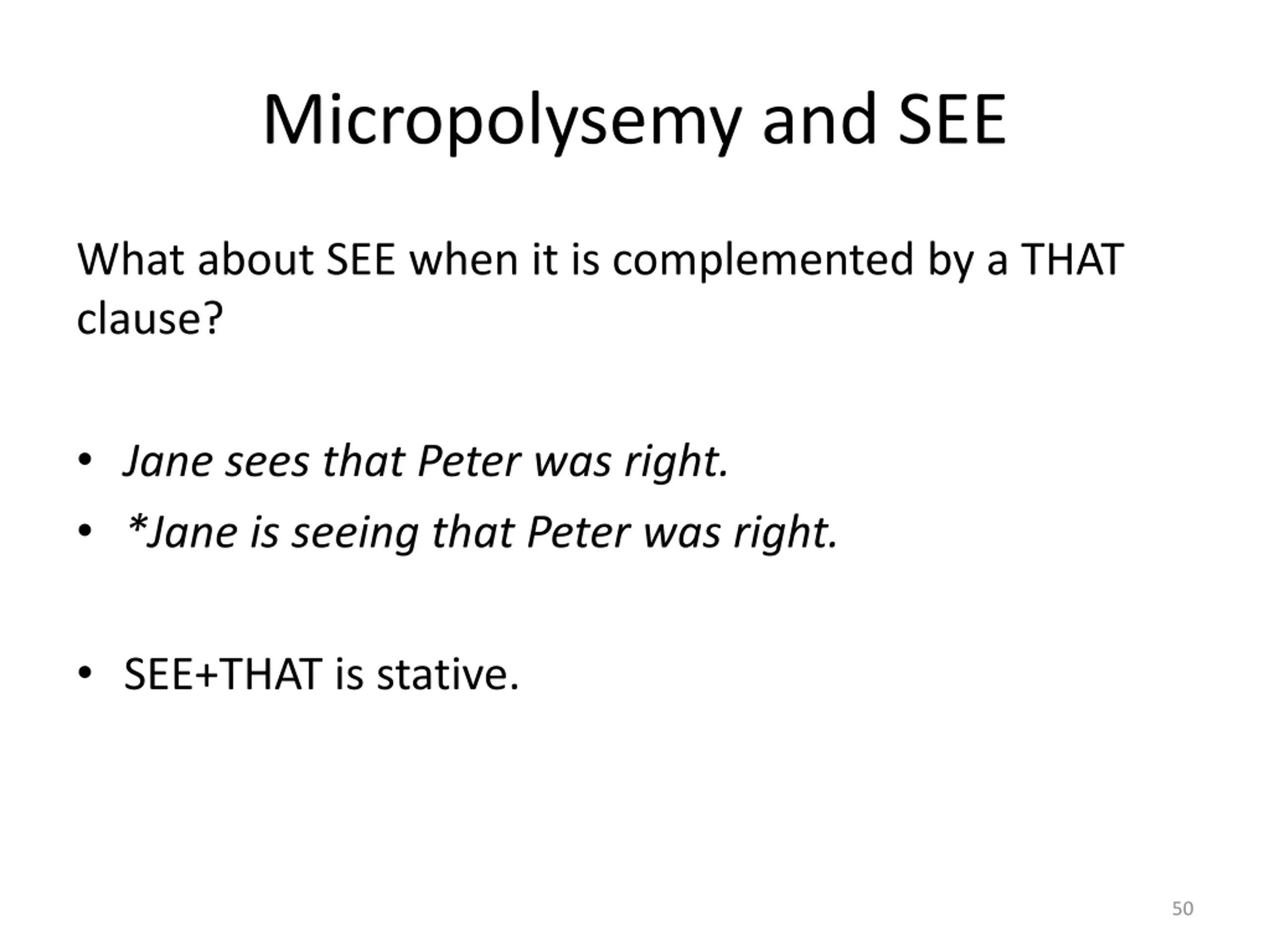 Micropolysemy and SEE

What about SEE when it is complemented by a THAT clause?

• Jane sees that Peter was right.
• *Jane is seeing that Peter was right.

• SEE+THAT is stative.

50